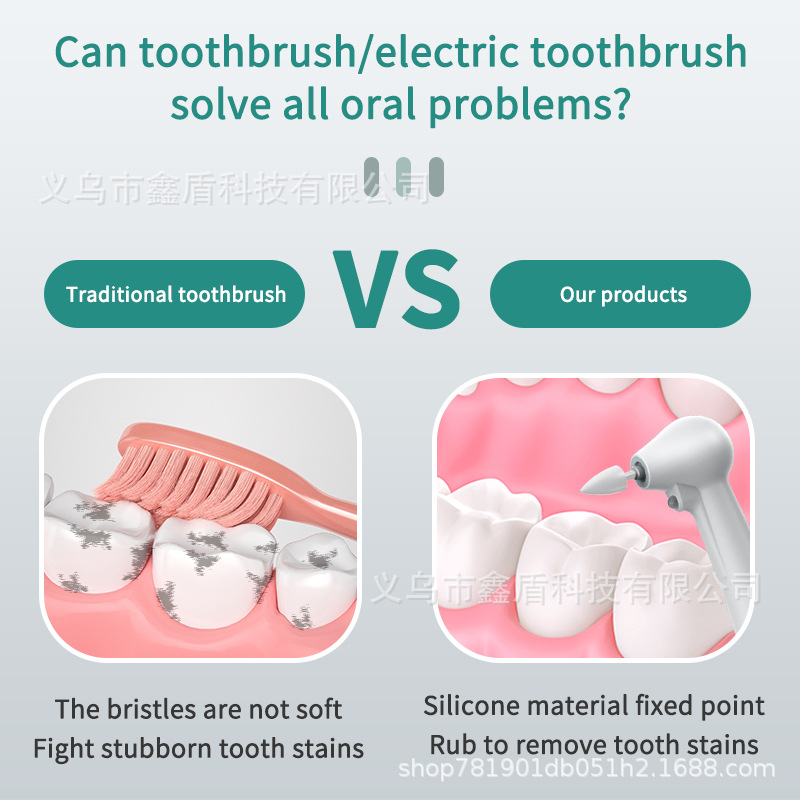 Can toothbrush/electric toothbrush solve all oral problems?

义乌市鑫盾科技有限公司

Traditional toothbrush

VS

Our products

义乌市鑫盾科技有限公司

The bristles are not soft
Fight stubborn tooth stains

Silicone material fixed point
Rub to remove tooth stains

shop781901db051h2.1688.com